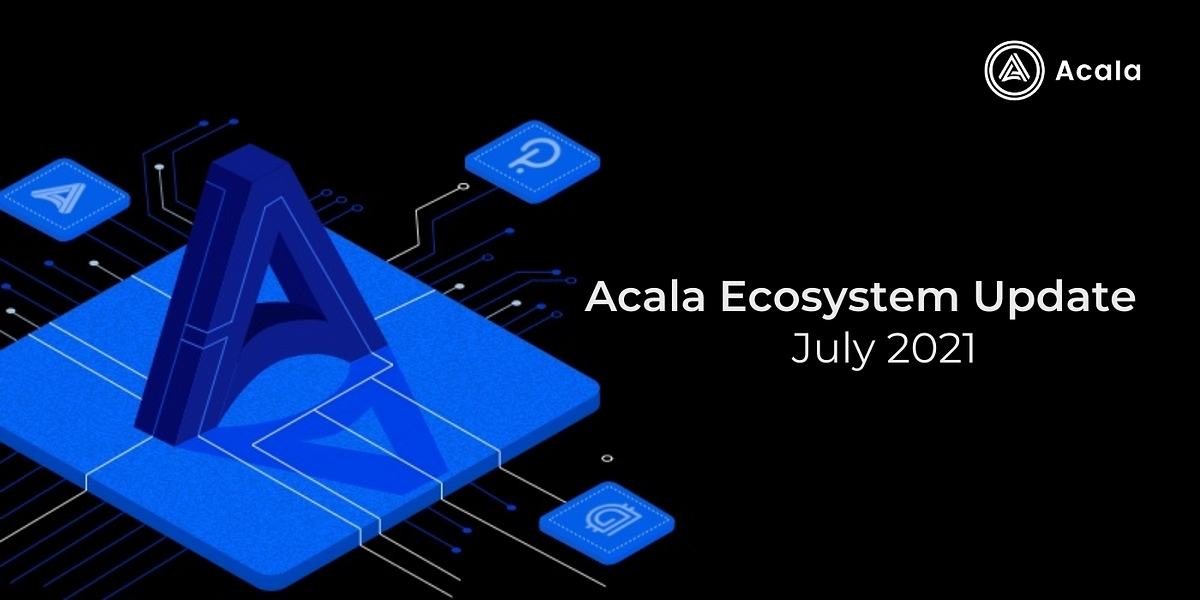 Acala

Acala Ecosystem Update
July 2021